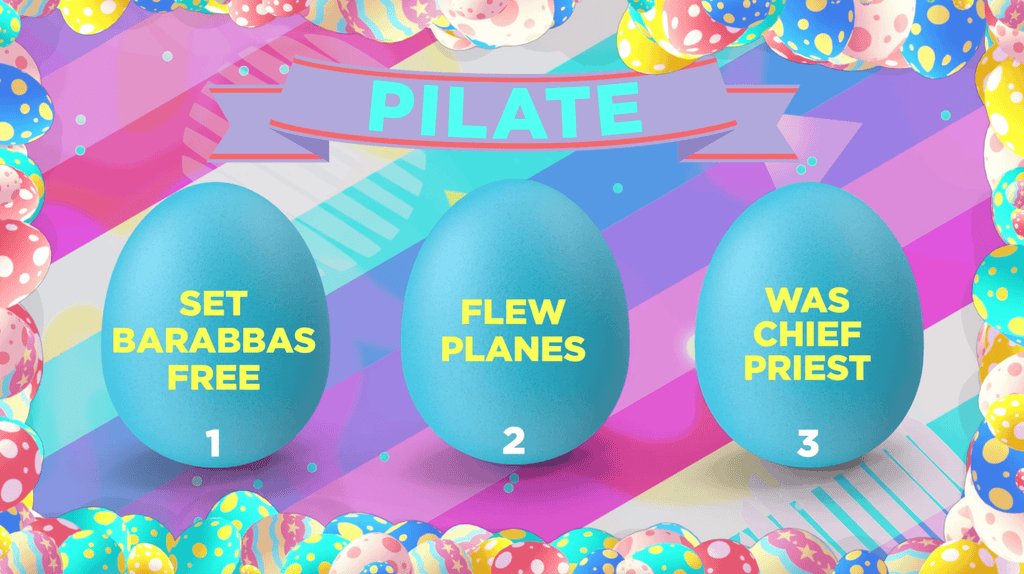 PILATE

SET BARABBAS FREE

1

FLEW PLANES

2

WAS CHIEF PRIEST

3